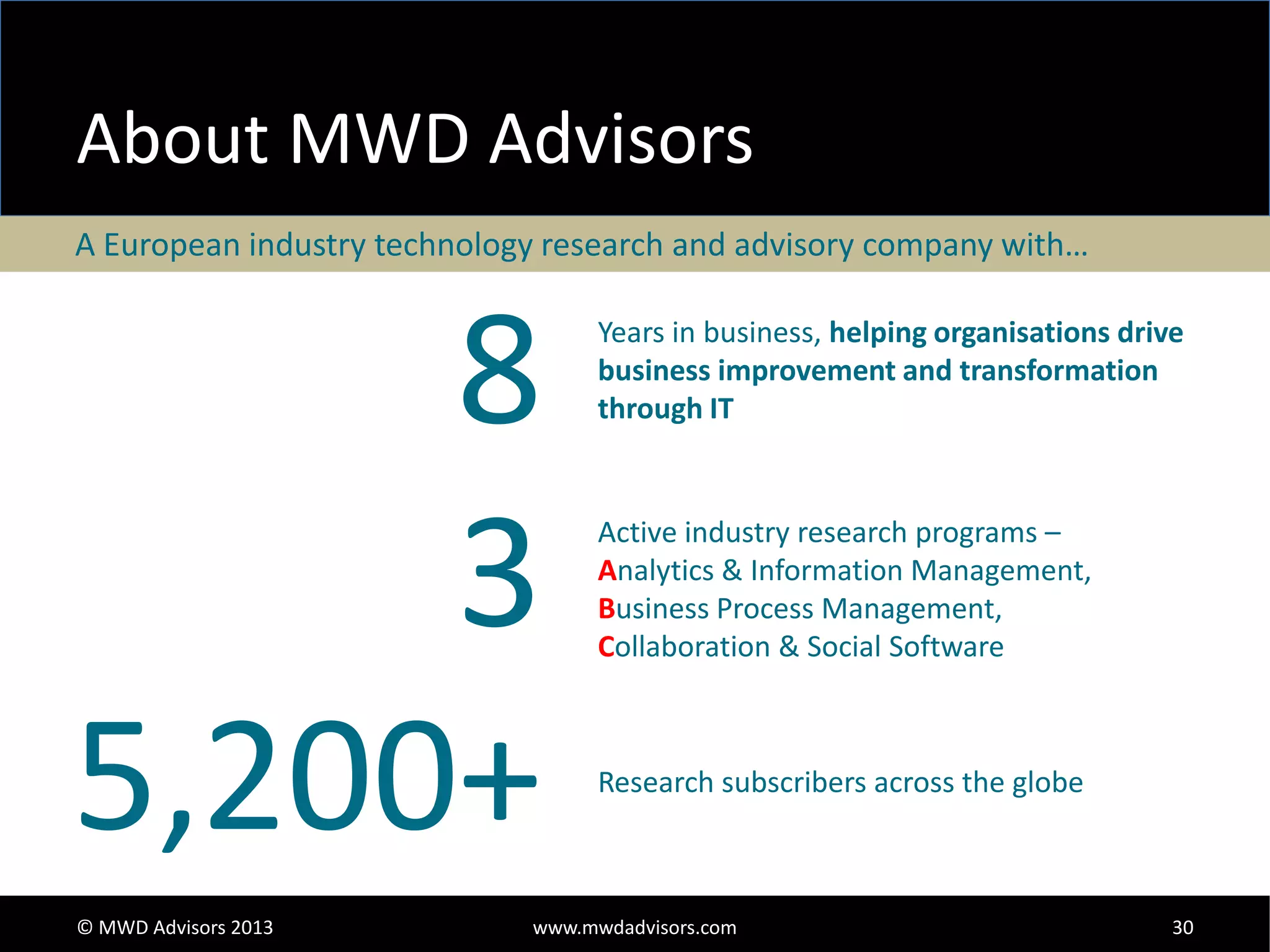 About MWD Advisors

A European industry technology research and advisory company with…

8

Years in business, helping organisations drive business improvement and transformation through IT

3

Active industry research programs – Analytics & Information Management, Business Process Management, Collaboration & Social Software

5,200+

Research subscribers across the globe

© MWD Advisors 2013

www.mwdadvisors.com

30